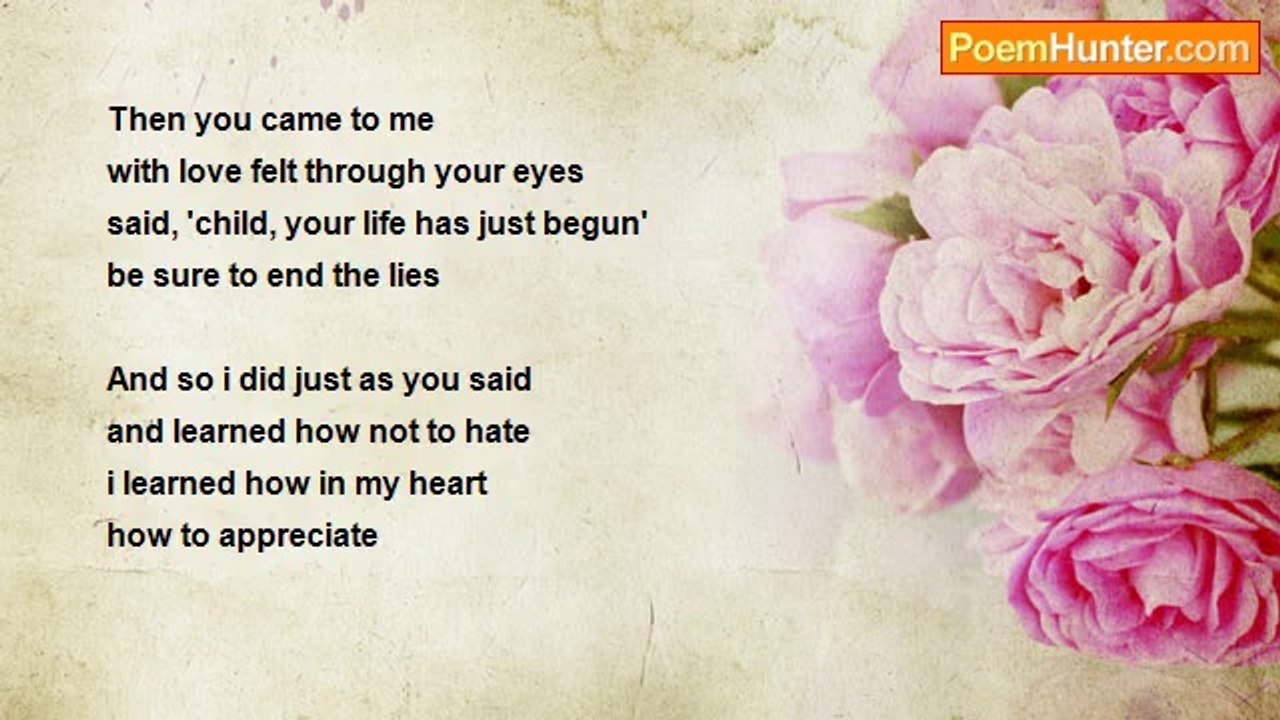 PoemHunter.com

Then you came to me
with love felt through your eyes
said, 'child, your life has just begun'
be sure to end the lies

And so i did just as you said
and learned how not to hate
i learned how in my heart
how to appreciate